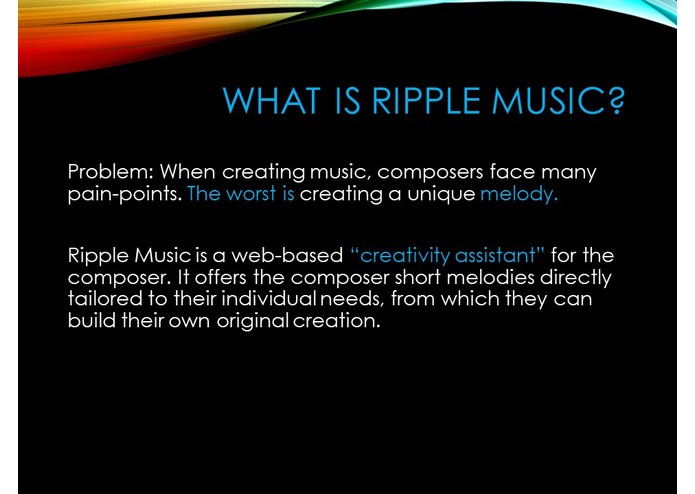 WHAT IS RIPPLE MUSIC?

Problem: When creating music, composers face many pain-points. The worst is creating a unique melody.

Ripple Music is a web-based "creativity assistant" for the composer. It offers the composer short melodies directly tailored to their individual needs, from which they can build their own original creation.